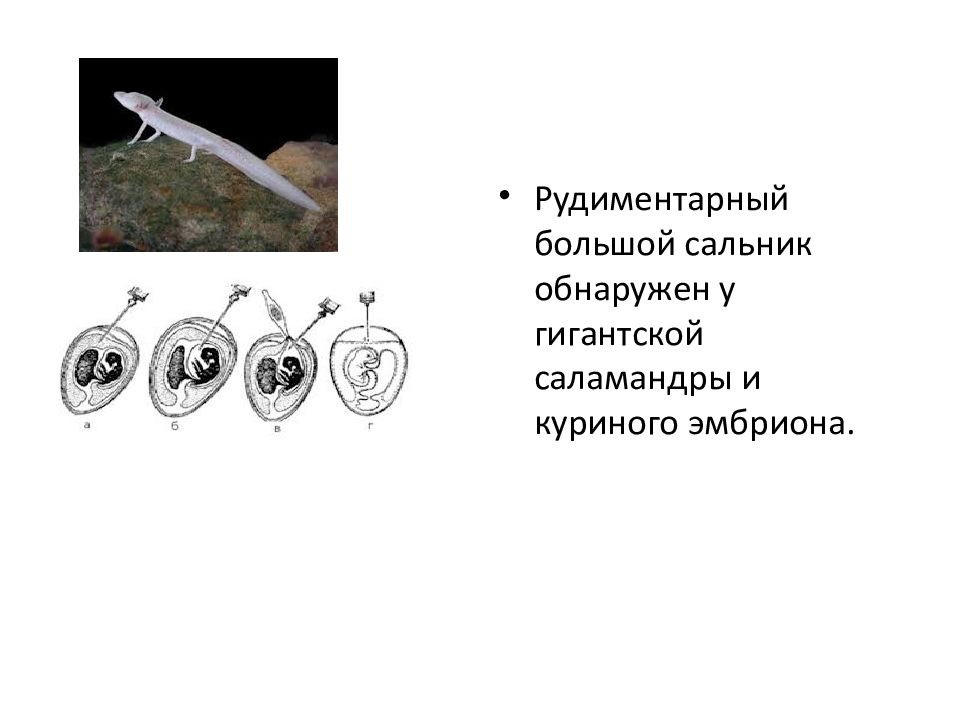 а б в г

• Рудиментарный большой сальник обнаружен у гигантской саламандры и куриного эмбриона.